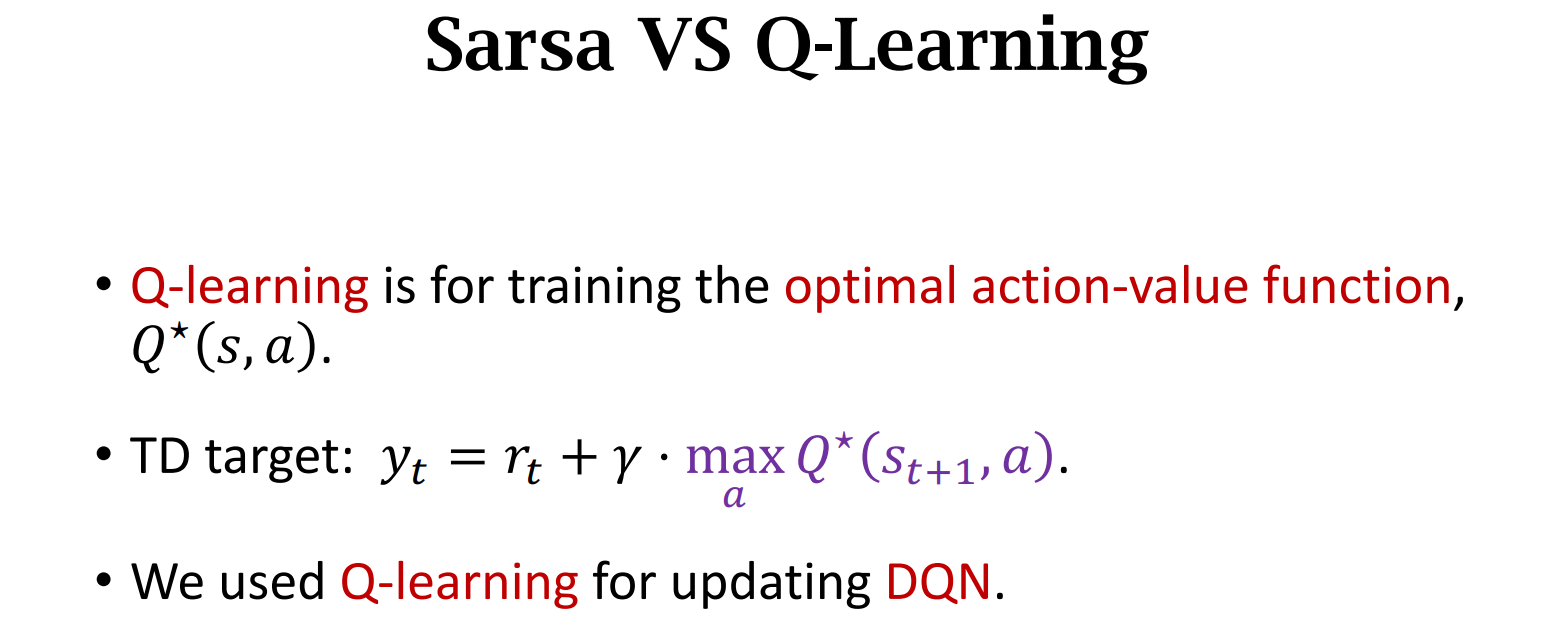 Sarsa VS Q-Learning

• Q-learning is for training the optimal action-value function, $Q^\star(s, a)$.

• TD target: $y_t = r_t + \gamma \cdot \max_a Q^\star(s_{t+1}, a)$.

• We used Q-learning for updating DQN.